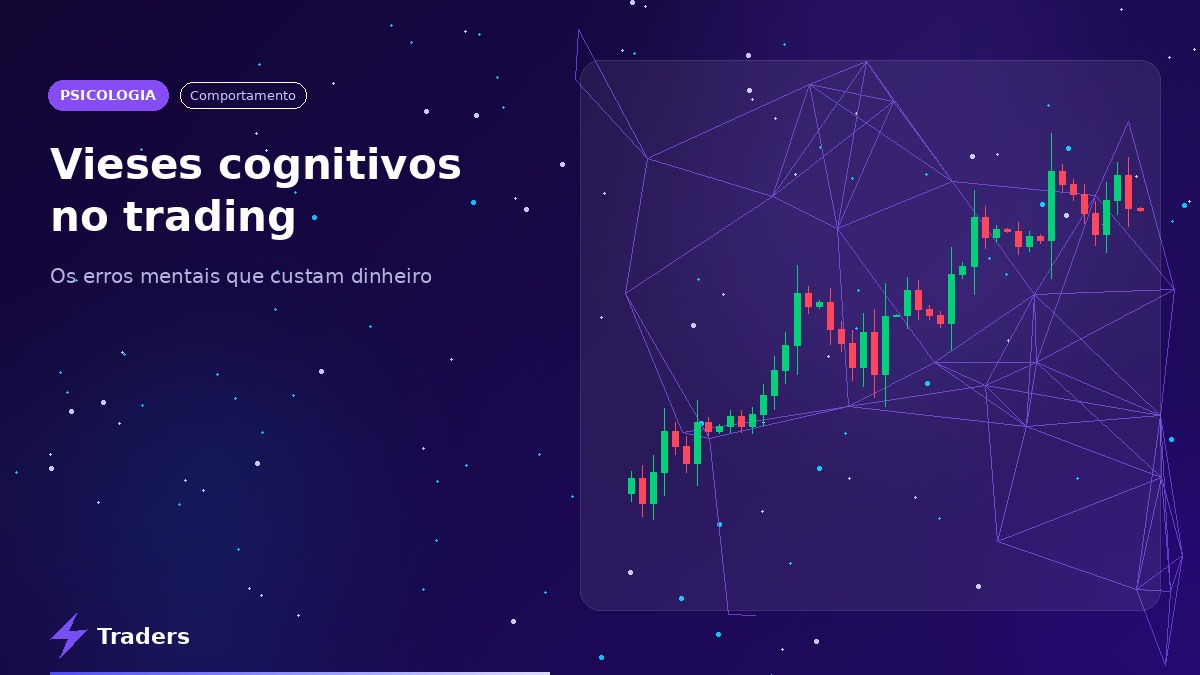 PSICOLOGIA

Comportamento

Vieses cognitivos no trading

Os erros mentais que custam dinheiro

Traders